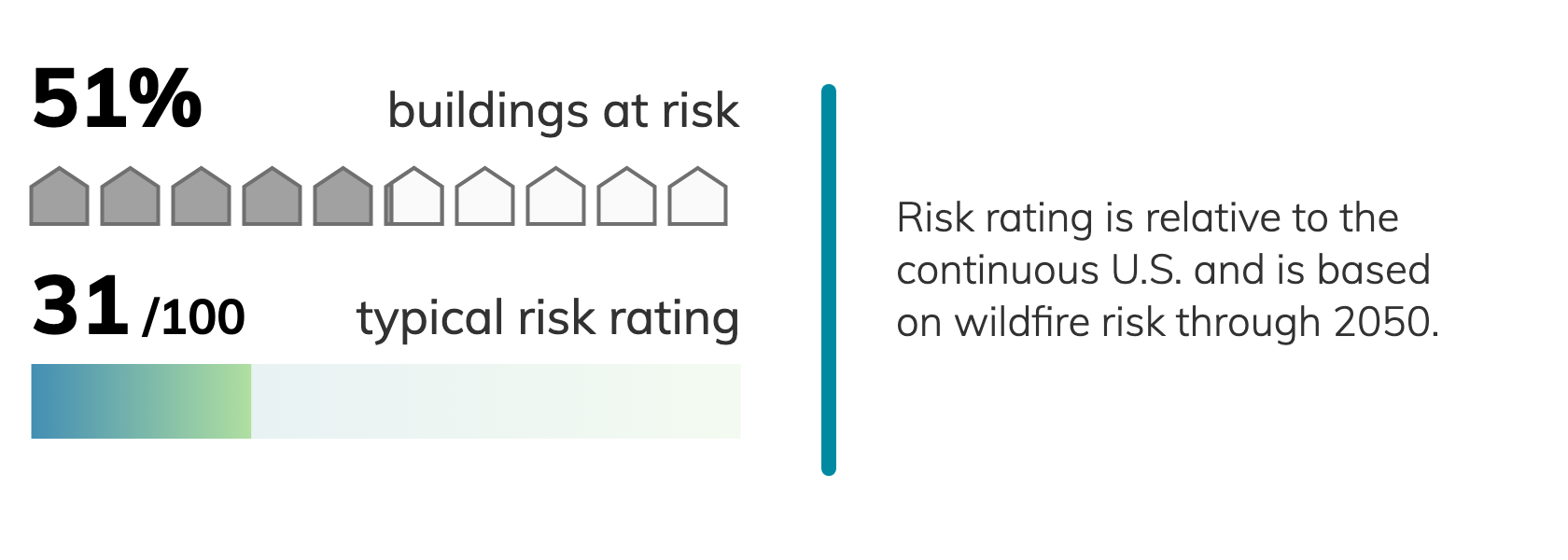 51% buildings at risk

31 /100 typical risk rating

Risk rating is relative to the continuous U.S. and is based on wildfire risk through 2050.